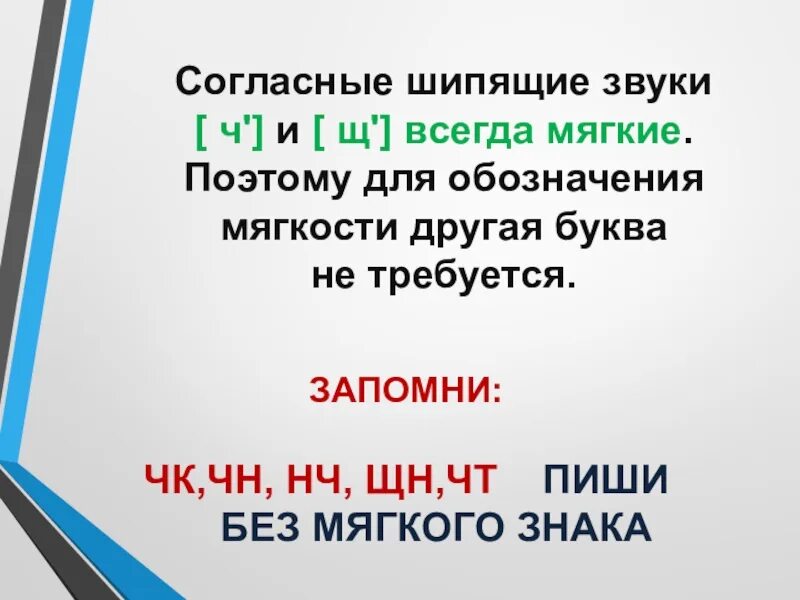 Согласные шипящие звуки [ ч'] и [ щ'] всегда мягкие. Поэтому для обозначения мягкости другая буква не требуется.

ЗАПОМНИ:

ЧК,ЧН, НЧ, ЩН,ЧТ ПИШИ БЕЗ МЯГКОГО ЗНАКА